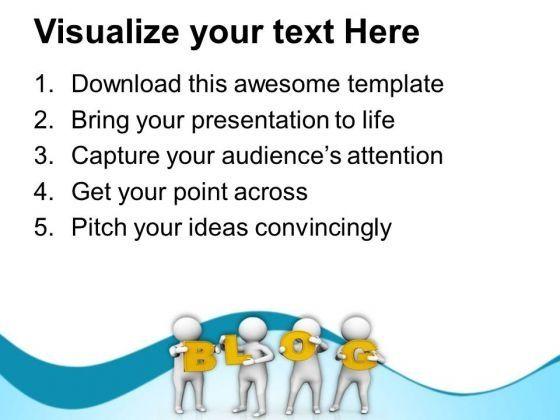 Visualize your text Here

1. Download this awesome template
2. Bring your presentation to life
3. Capture your audience's attention
4. Get your point across
5. Pitch your ideas convincingly

BLOG